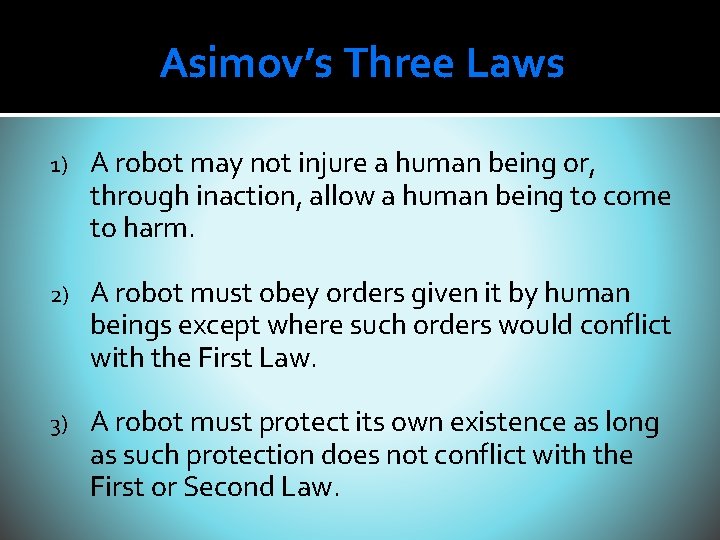 Asimov's Three Laws

1) A robot may not injure a human being or, through inaction, allow a human being to come to harm.

2) A robot must obey orders given it by human beings except where such orders would conflict with the First Law.

3) A robot must protect its own existence as long as such protection does not conflict with the First or Second Law.